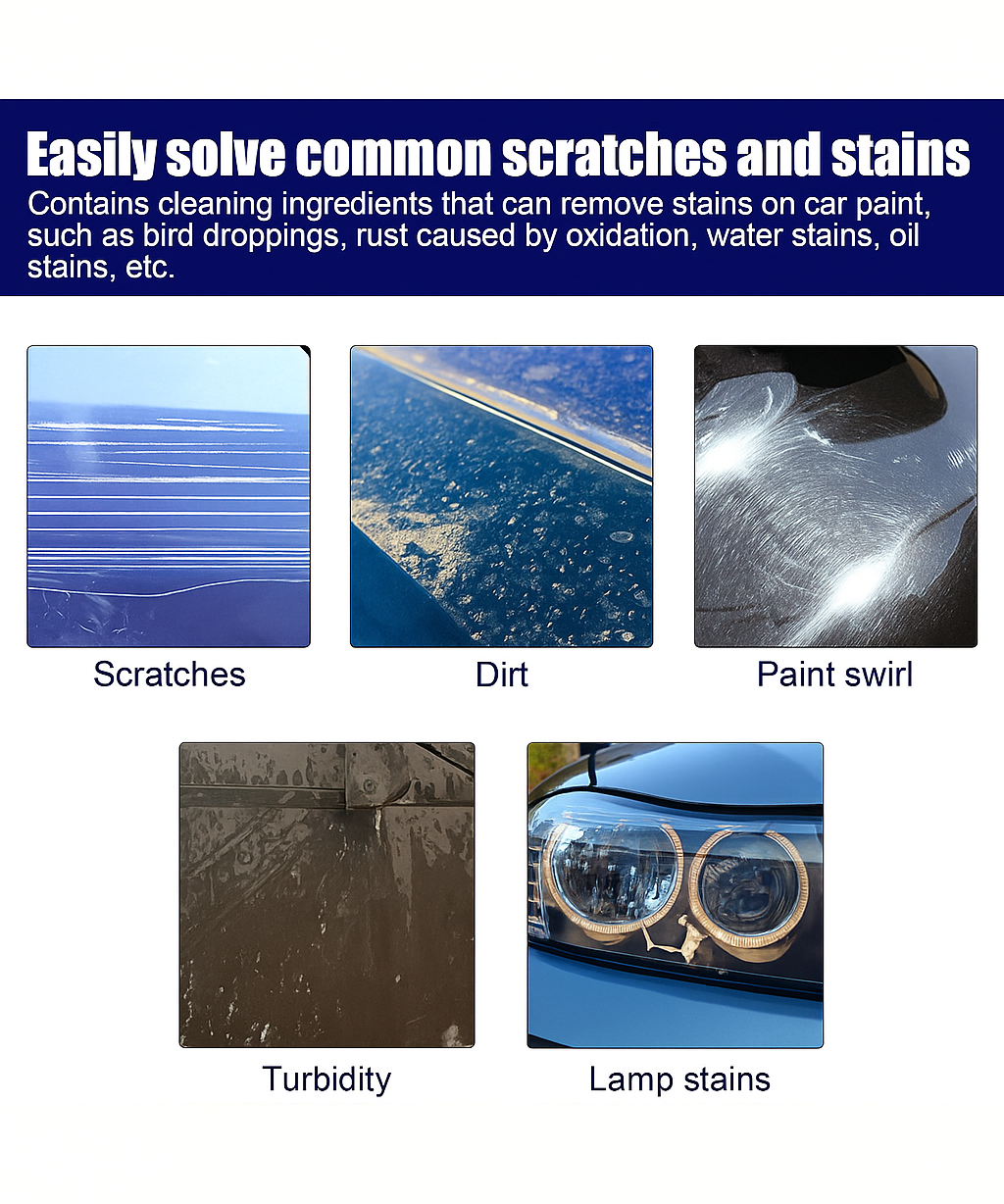 Easily solve common scratches and stains

Contains cleaning ingredients that can remove stains on car paint, such as bird droppings, rust caused by oxidation, water stains, oil stains, etc.

Scratches

Dirt

Paint swirl

Turbidity

Lamp stains